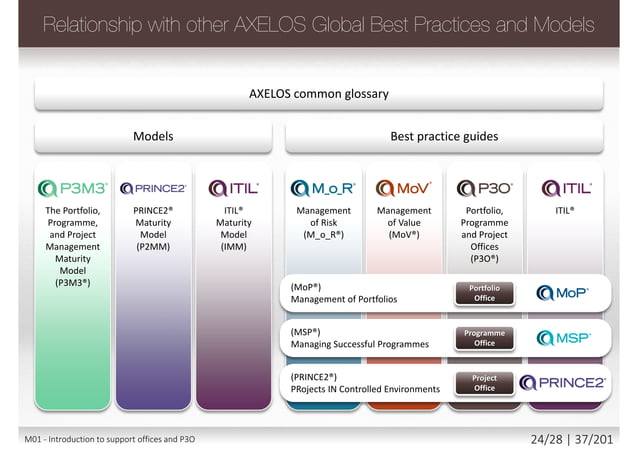 Relationship with other AXELOS Global Best Practices and Models

AXELOS common glossary

Models

Best practice guides

P3M3®
The Portfolio, Programme, and Project Management Maturity Model (P3M3®)

PRINCE2®
PRINCE2® Maturity Model (P2MM)

ITIL®
ITIL® Maturity Model (IMM)

M_o_R®
Management of Risk (M_o_R®)

MoV®
Management of Value (MoV®)

P3O®
Portfolio, Programme and Project Offices (P3O®)

ITIL®
ITIL®

(MoP®)
Management of Portfolios
Portfolio Office
MoP®

(MSP®)
Managing Successful Programmes
Programme Office
MSP®

(PRINCE2®)
PRojects IN Controlled Environments
Project Office
PRINCE2®

M01 - Introduction to support offices and P3O

24/28 | 37/201